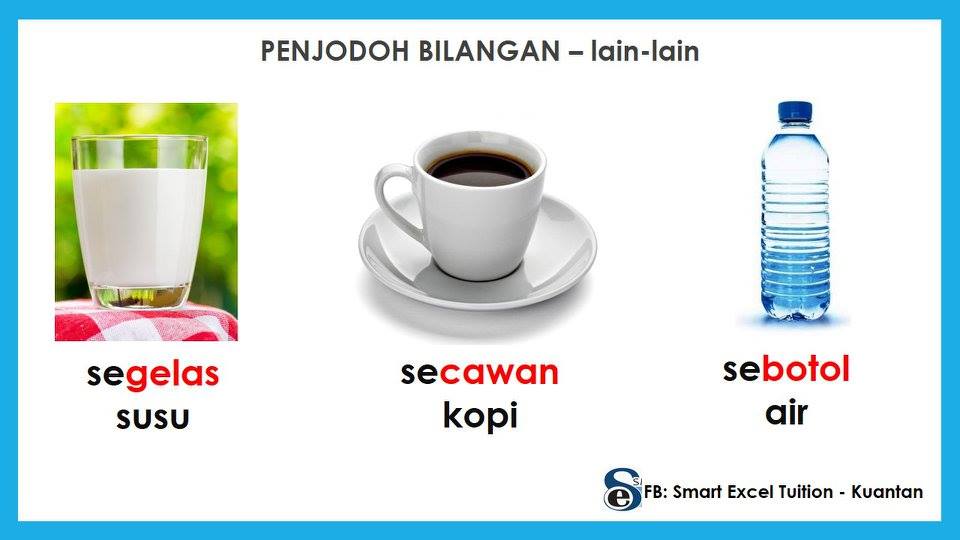 PENJODOH BILANGAN – lain-lain

segelas
susu

secawan
kopi

sebotol
air

FB: Smart Excel Tuition - Kuantan